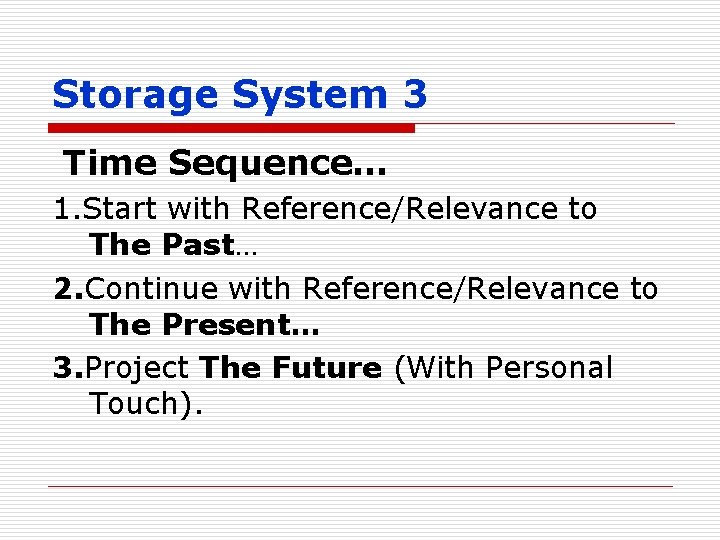 Storage System 3

Time Sequence…

1.Start with Reference/Relevance to The Past…

2.Continue with Reference/Relevance to The Present…

3.Project The Future (With Personal Touch).